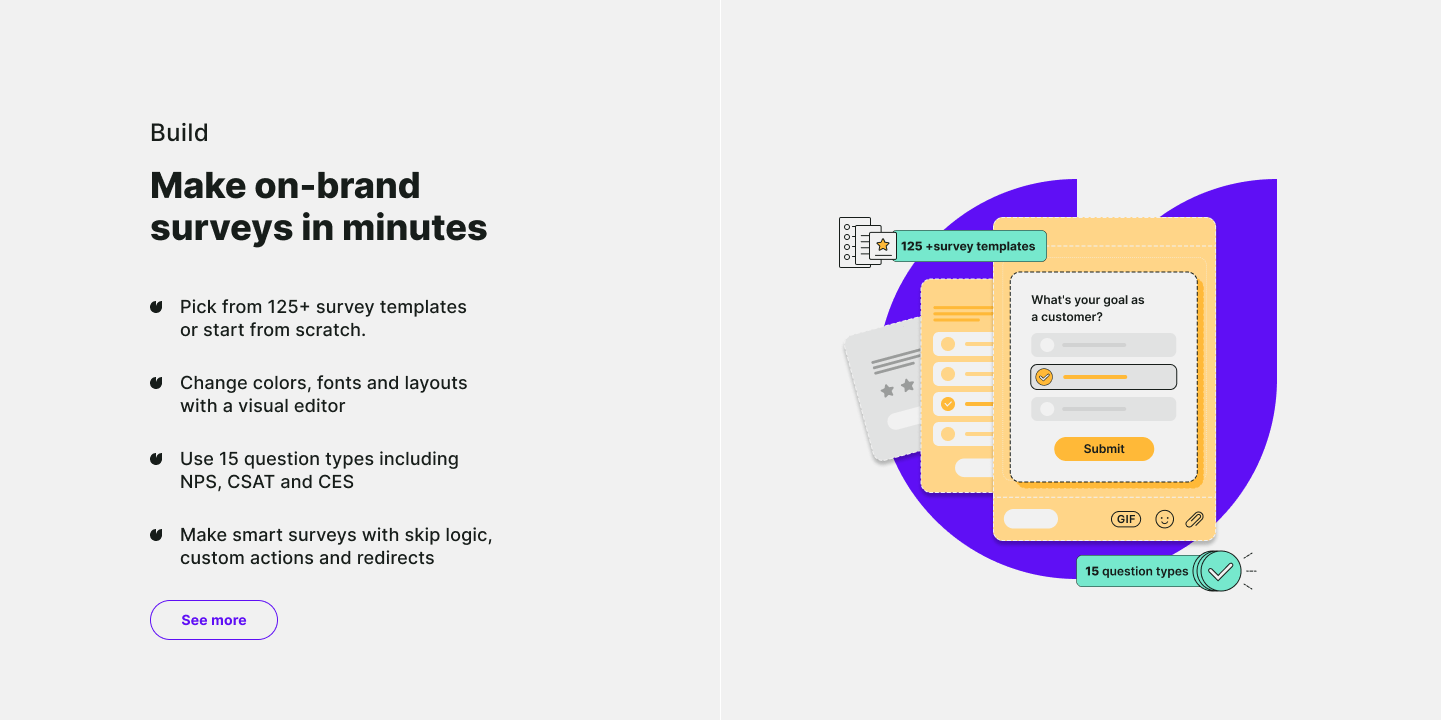 Build

Make on-brand surveys in minutes

Pick from 125+ survey templates or start from scratch.

Change colors, fonts and layouts with a visual editor

Use 15 question types including NPS, CSAT and CES

Make smart surveys with skip logic, custom actions and redirects

See more

125 +survey templates

What's your goal as a customer?

Submit

GIF

15 question types